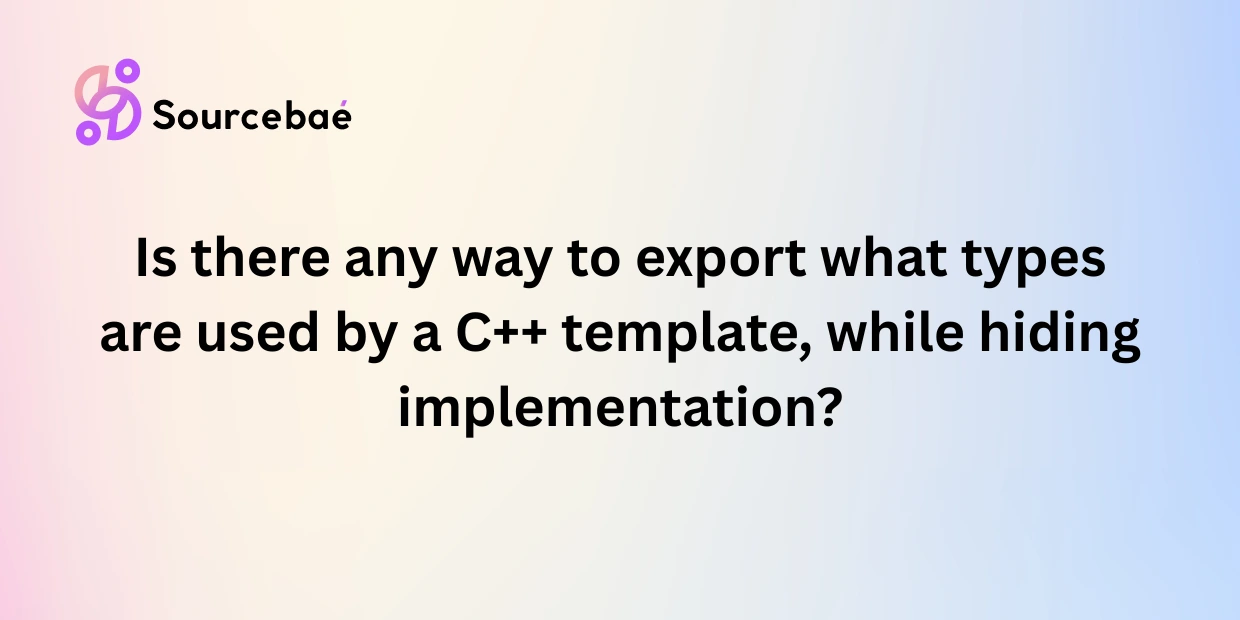 Sourcebaé

Is there any way to export what types are used by a C++ template, while hiding implementation?